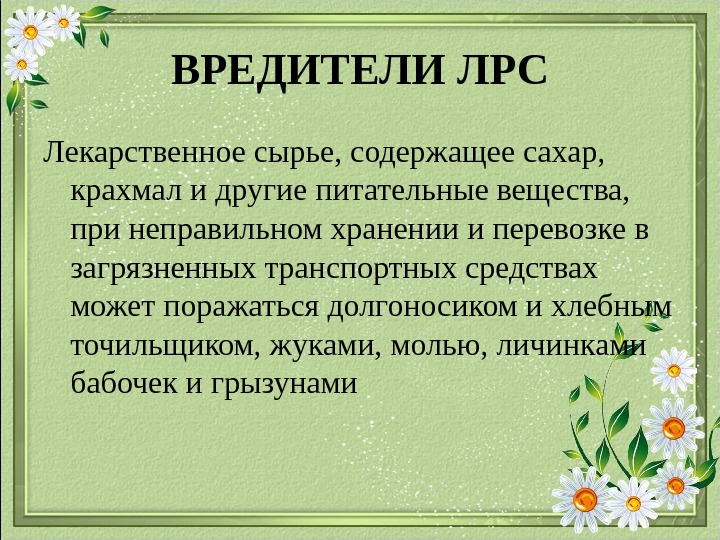 ВРЕДИТЕЛИ ЛРС

Лекарственное сырье, содержащее сахар, крахмал и другие питательные вещества, при неправильном хранении и перевозке в загрязненных транспортных средствах может поражаться долгоносиком и хлебным точильщиком, жуками, молью, личинками бабочек и грызунами